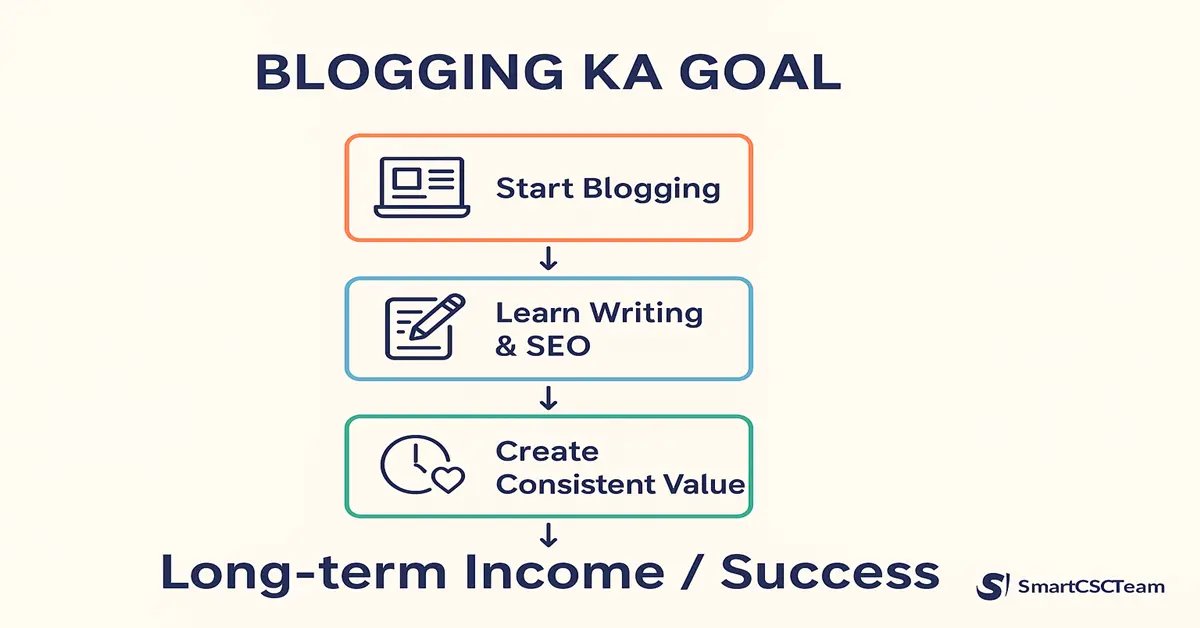 BLOGGING KA GOAL

Start Blogging

↓

Learn Writing & SEO

↓

Create Consistent Value

↓

Long-term Income / Success

SmartCSCTeam